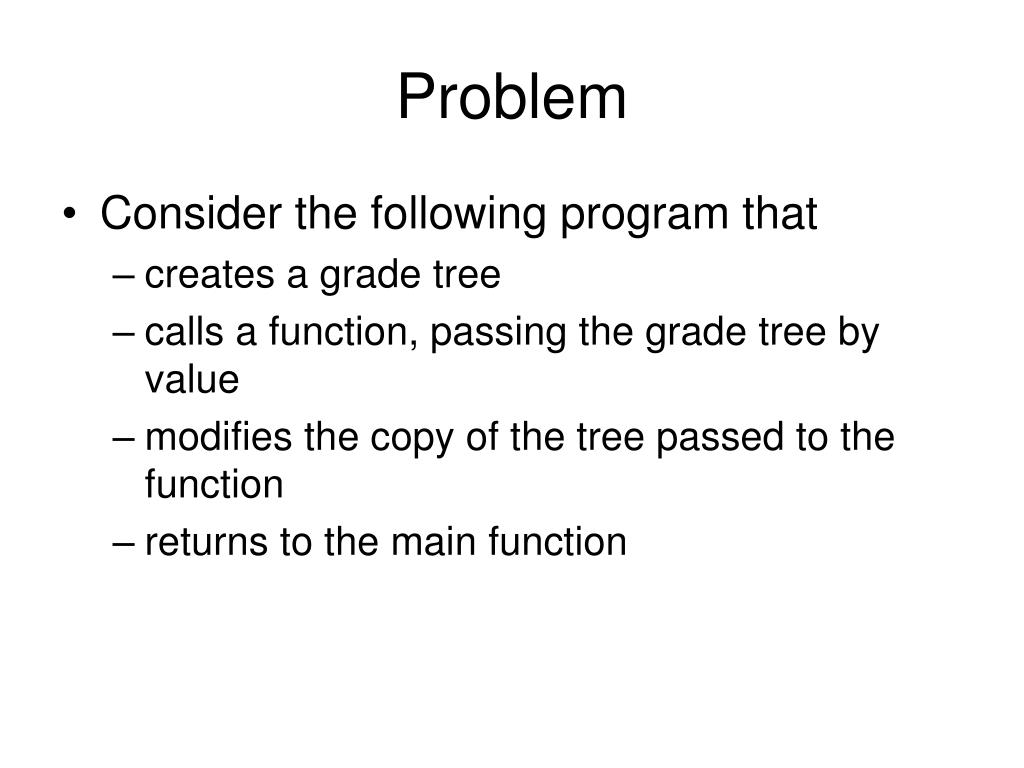 Problem

• Consider the following program that
– creates a grade tree
– calls a function, passing the grade tree by value
– modifies the copy of the tree passed to the function
– returns to the main function